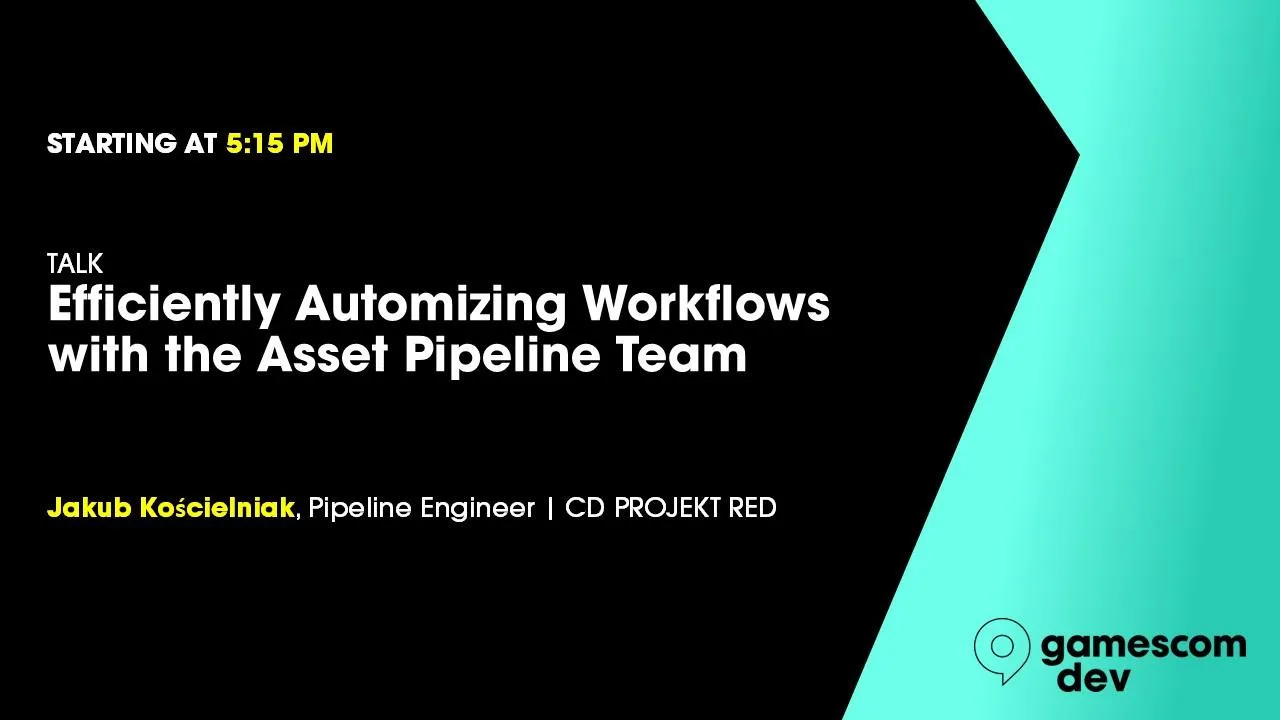 STARTING AT 5:15 PM

TALK
Efficiently Automizing Workflows with the Asset Pipeline Team

Jakub Kościelniak, Pipeline Engineer | CD PROJEKT RED

gamescom dev